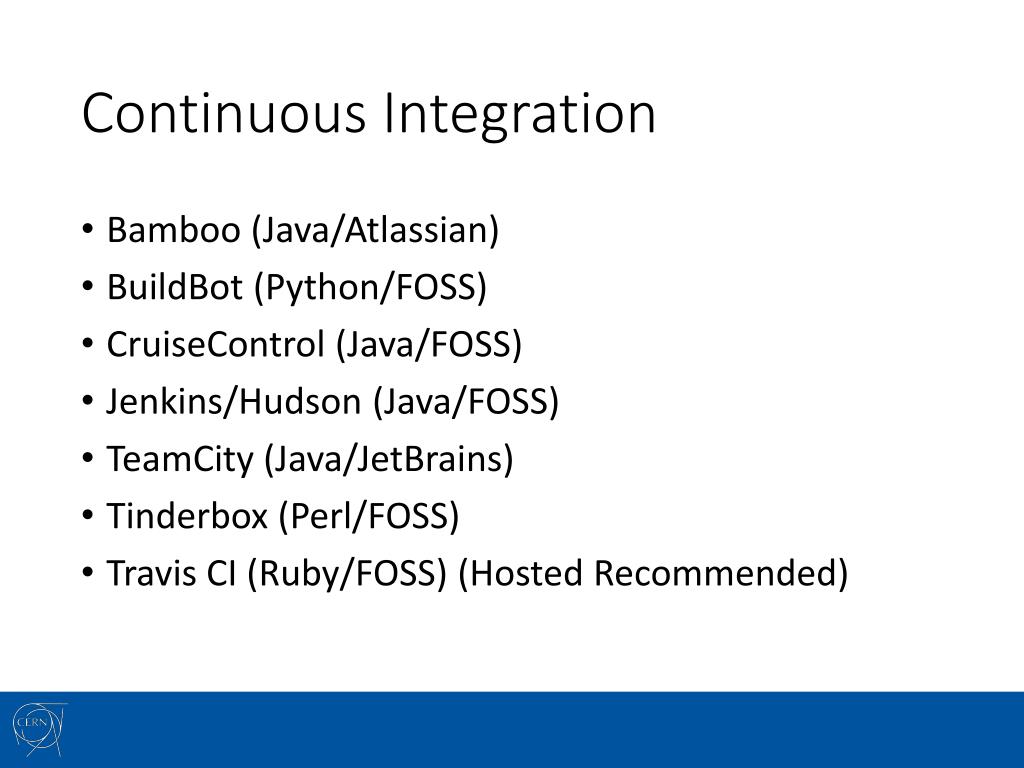 Continuous Integration

• Bamboo (Java/Atlassian)
• BuildBot (Python/FOSS)
• CruiseControl (Java/FOSS)
• Jenkins/Hudson (Java/FOSS)
• TeamCity (Java/JetBrains)
• Tinderbox (Perl/FOSS)
• Travis CI (Ruby/FOSS) (Hosted Recommended)

CERN